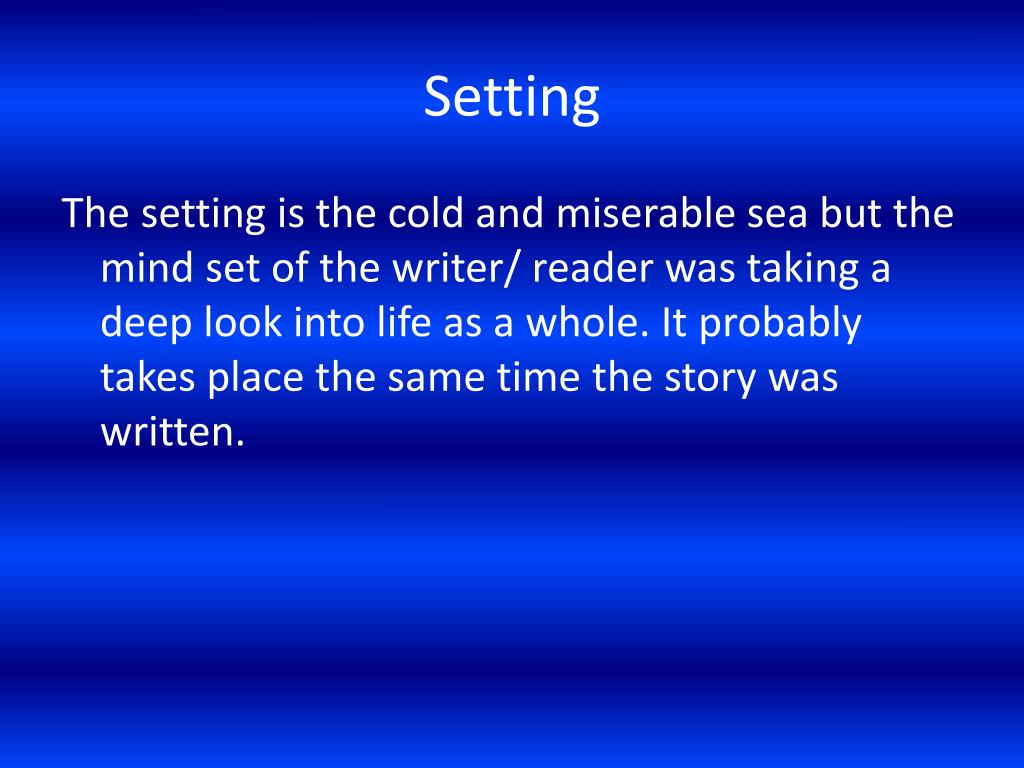 Setting

The setting is the cold and miserable sea but the mind set of the writer/ reader was taking a deep look into life as a whole. It probably takes place the same time the story was written.